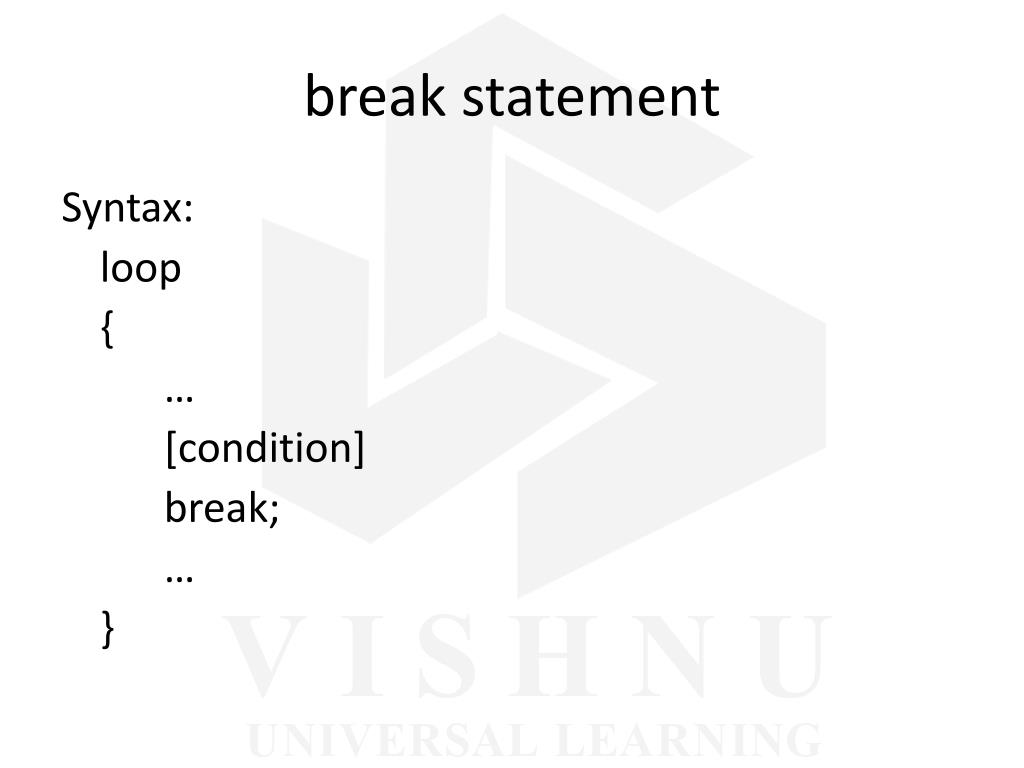 break statement

Syntax:
loop
{
…
[condition]
break;
…
}

VISHNU
UNIVERSAL LEARNING